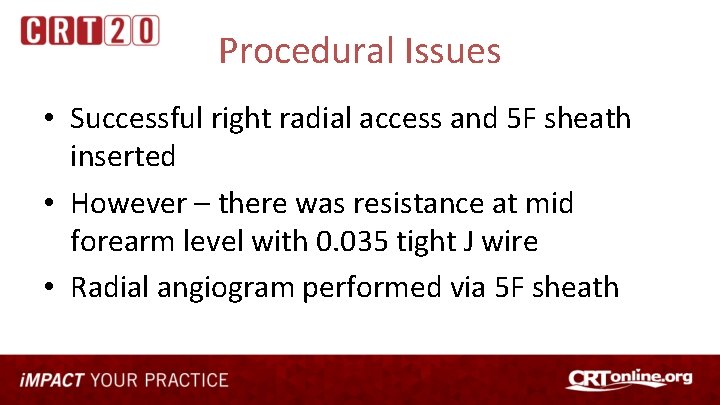 CRT20

Procedural Issues

• Successful right radial access and 5F sheath inserted

• However – there was resistance at mid forearm level with 0.035 tight J wire

• Radial angiogram performed via 5F sheath

iMPACT YOUR PRACTICE

CRTonline.org